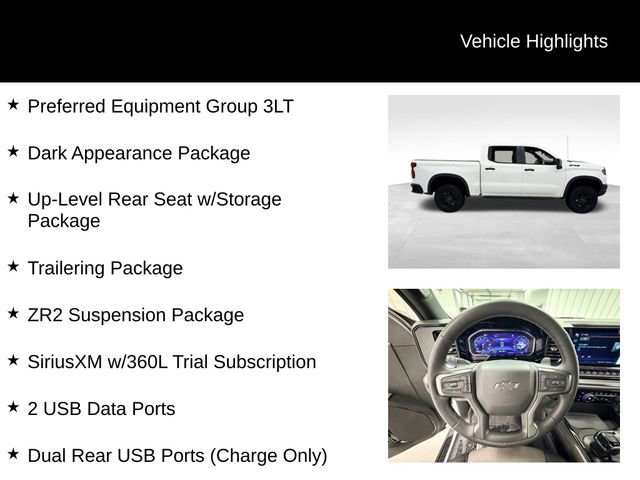 Vehicle Highlights

★ Preferred Equipment Group 3LT

★ Dark Appearance Package

★ Up-Level Rear Seat w/Storage Package

★ Trailering Package

★ ZR2 Suspension Package

★ SiriusXM w/360L Trial Subscription

★ 2 USB Data Ports

★ Dual Rear USB Ports (Charge Only)